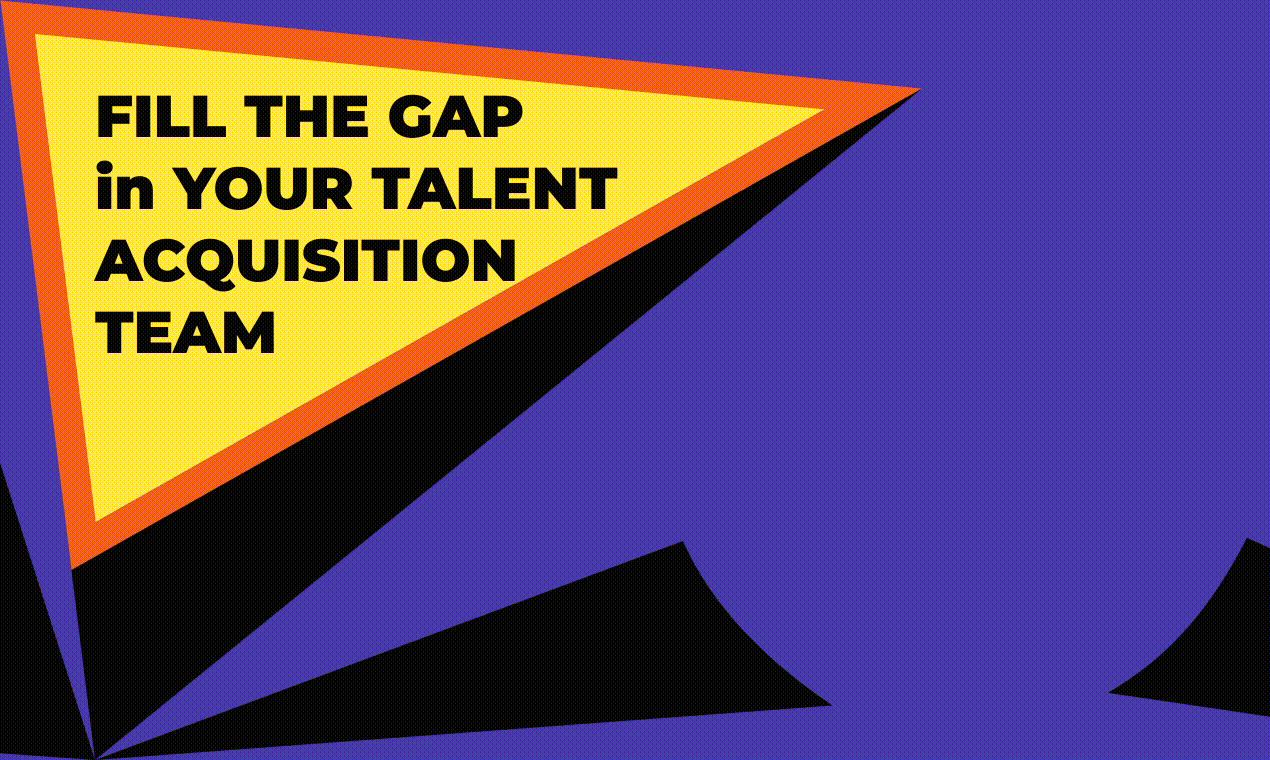 FILL THE GAP
in YOUR TALENT
ACQUISITION
TEAM